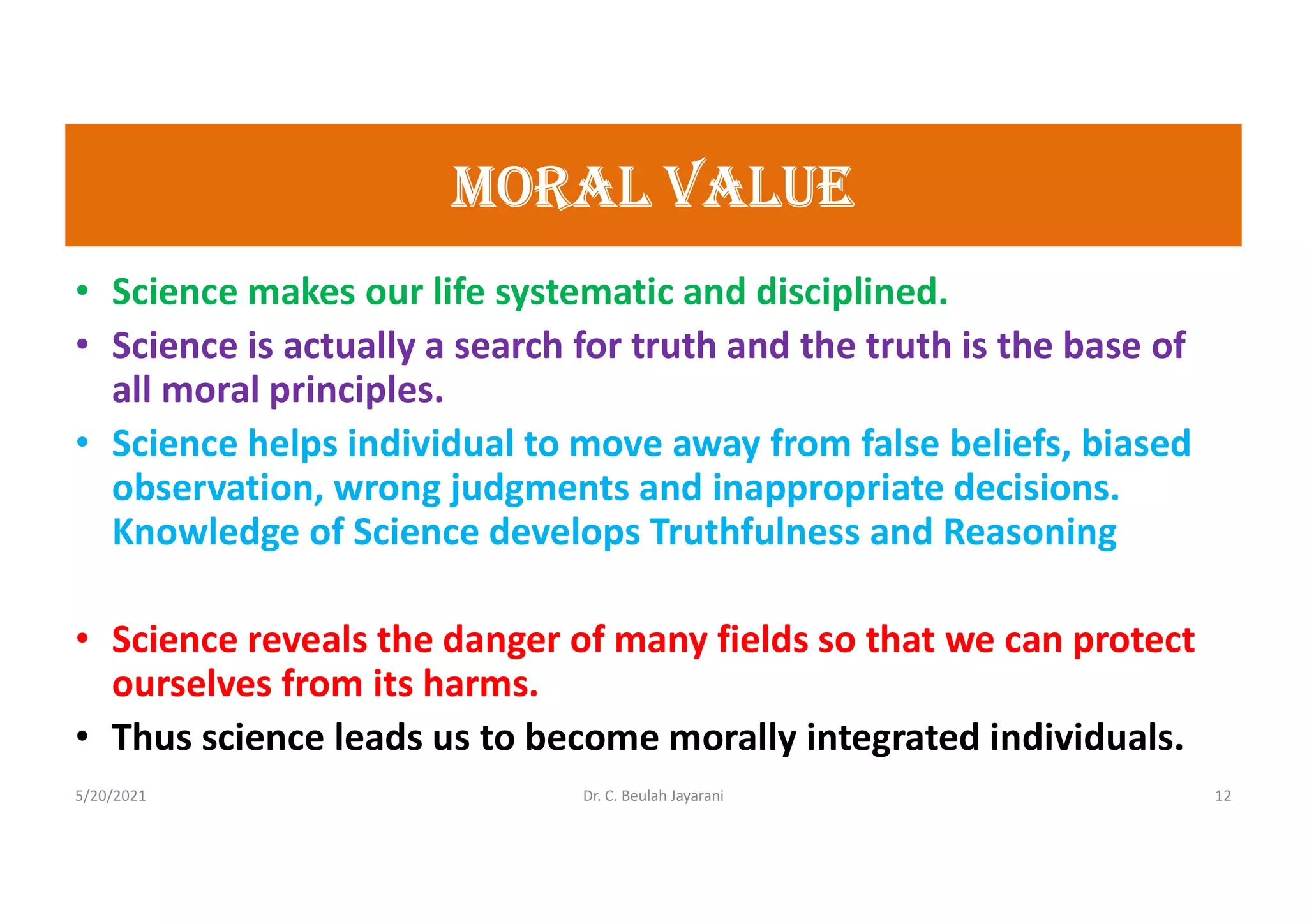 MORAL VALUE

• Science makes our life systematic and disciplined.
• Science is actually a search for truth and the truth is the base of all moral principles.
• Science helps individual to move away from false beliefs, biased observation, wrong judgments and inappropriate decisions. Knowledge of Science develops Truthfulness and Reasoning

• Science reveals the danger of many fields so that we can protect ourselves from its harms.
• Thus science leads us to become morally integrated individuals.

5/20/2021 Dr. C. Beulah Jayarani 12